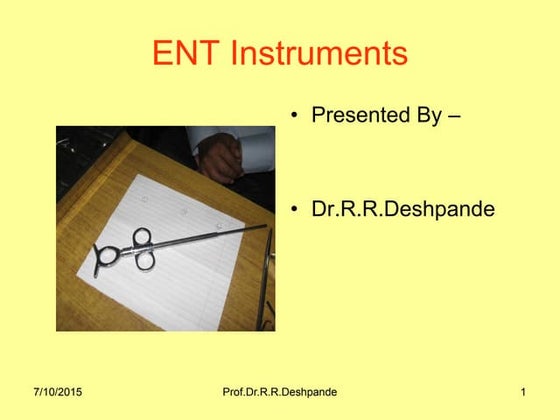 ENT Instruments

• Presented By –

• Dr.R.R.Deshpande

7/10/2015 Prof.Dr.R.R.Deshpande 1